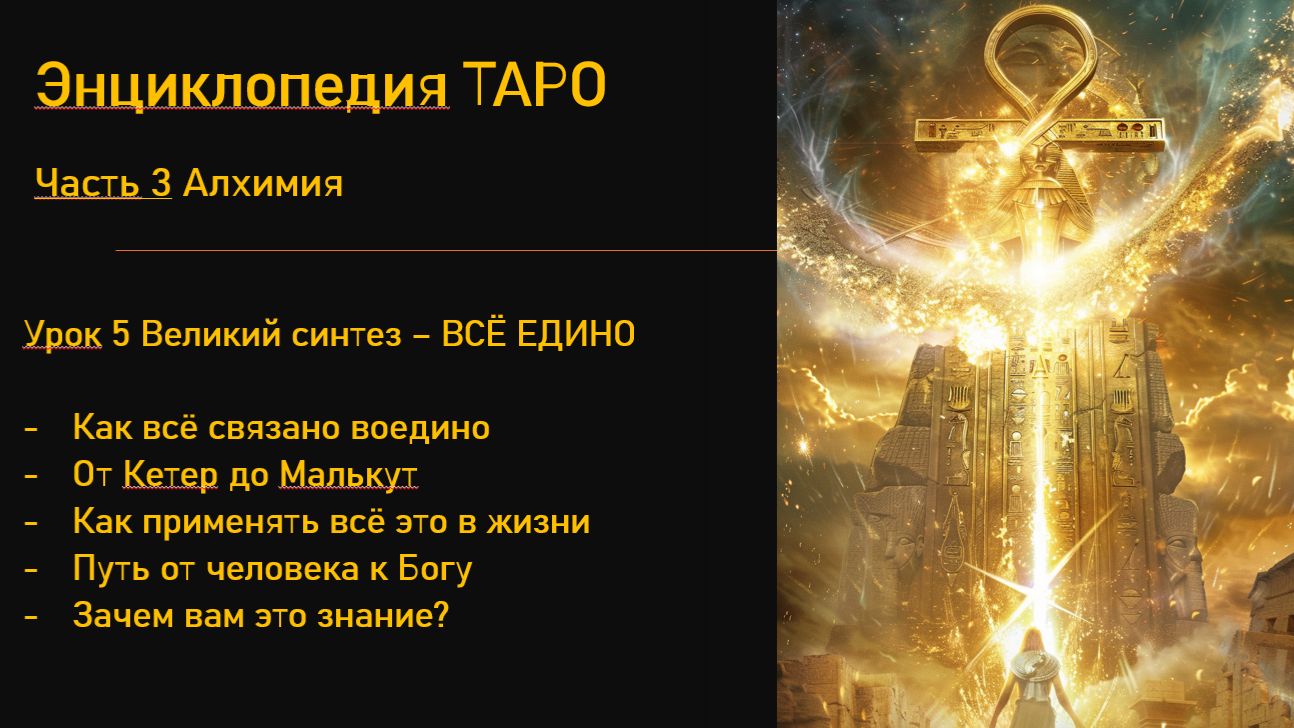 Энциклопедия ТАРО

Часть 3 Алхимия

Урок 5 Великий синтез – ВСЁ ЕДИНО

- Как всё связано воедино
- От Кетер до Малькут
- Как применять всё это в жизни
- Путь от человека к Богу
- Зачем вам это знание?